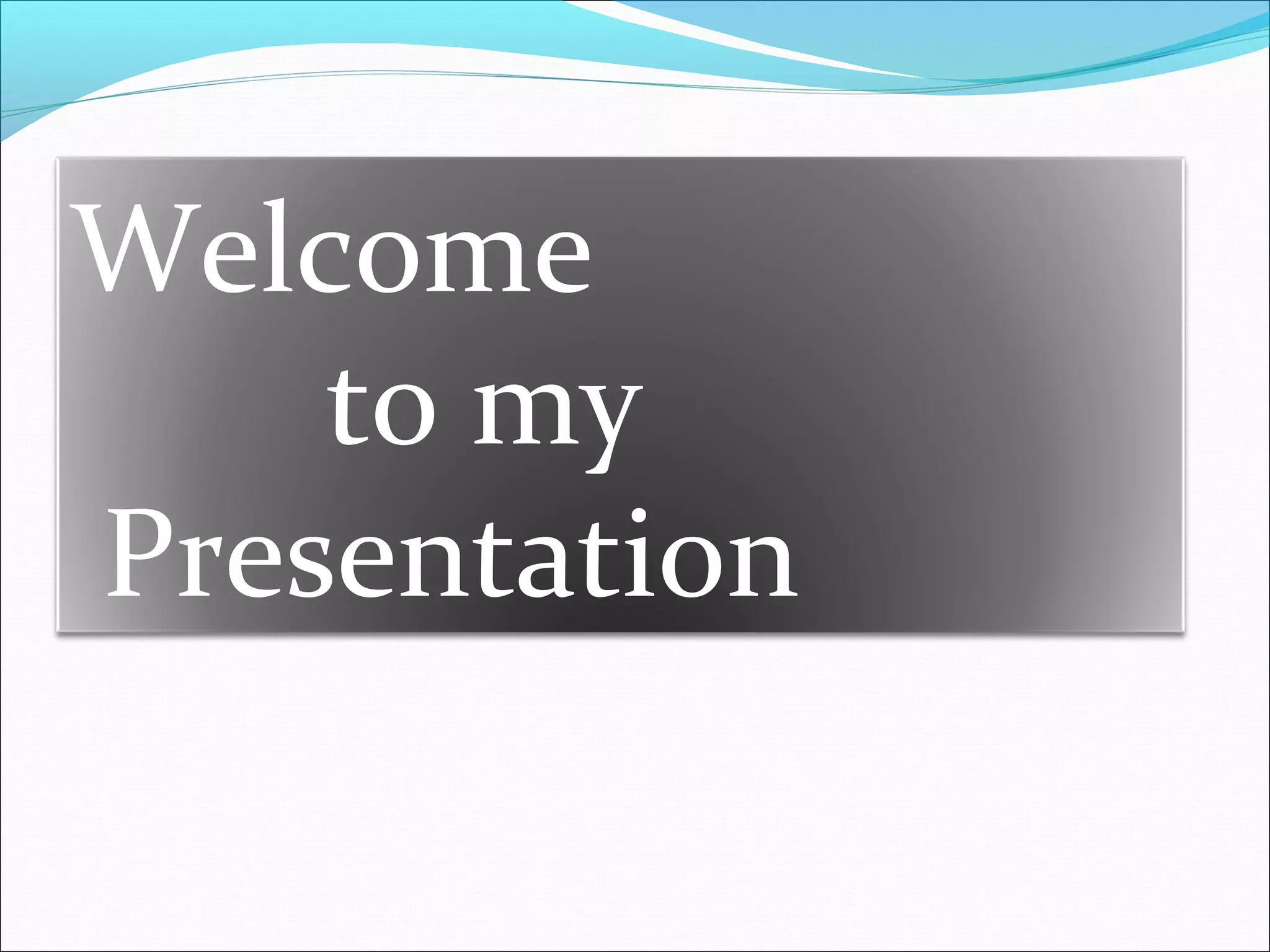 Welcome
to my
Presentation